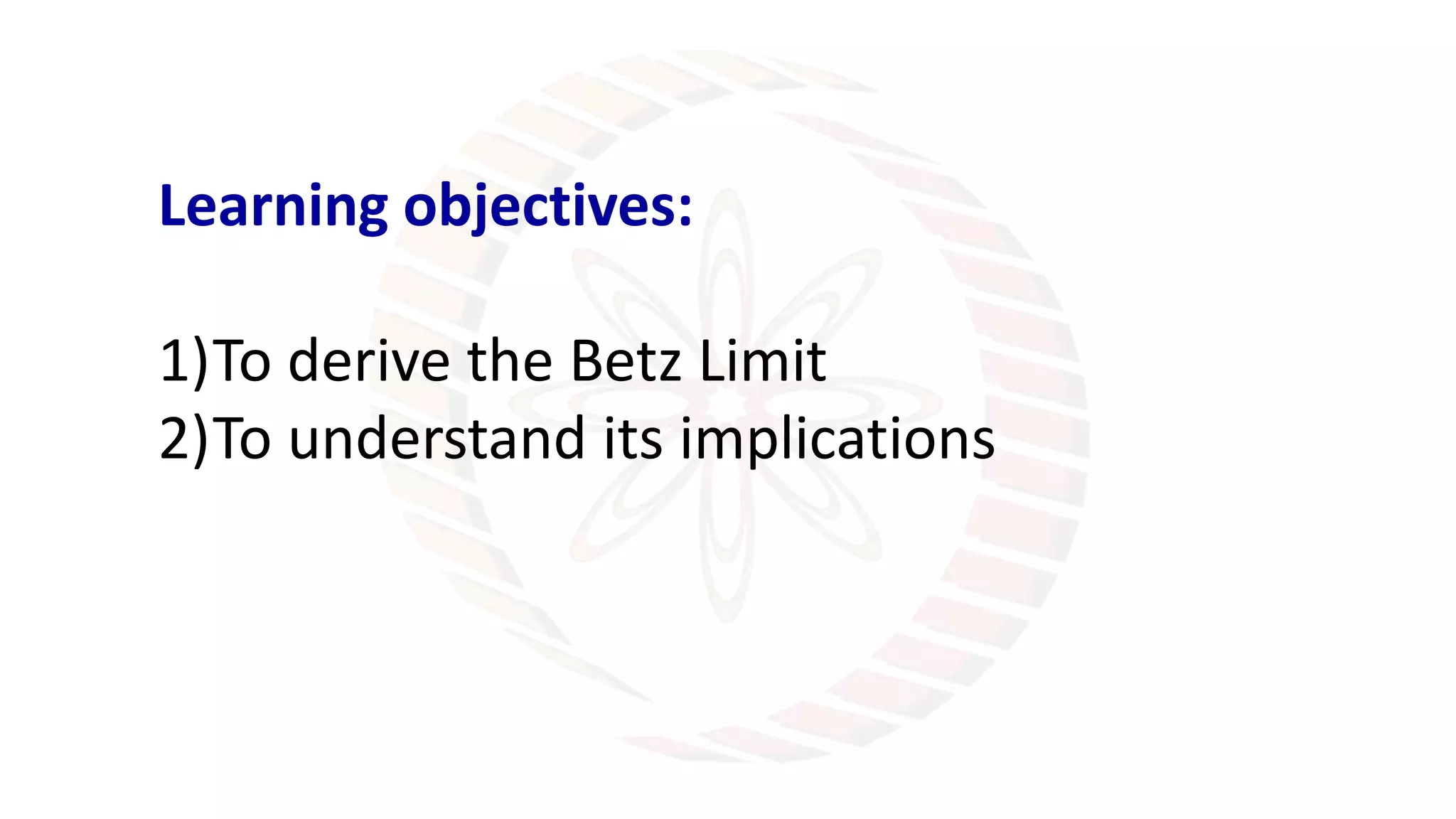 Learning objectives:

1)To derive the Betz Limit
2)To understand its implications